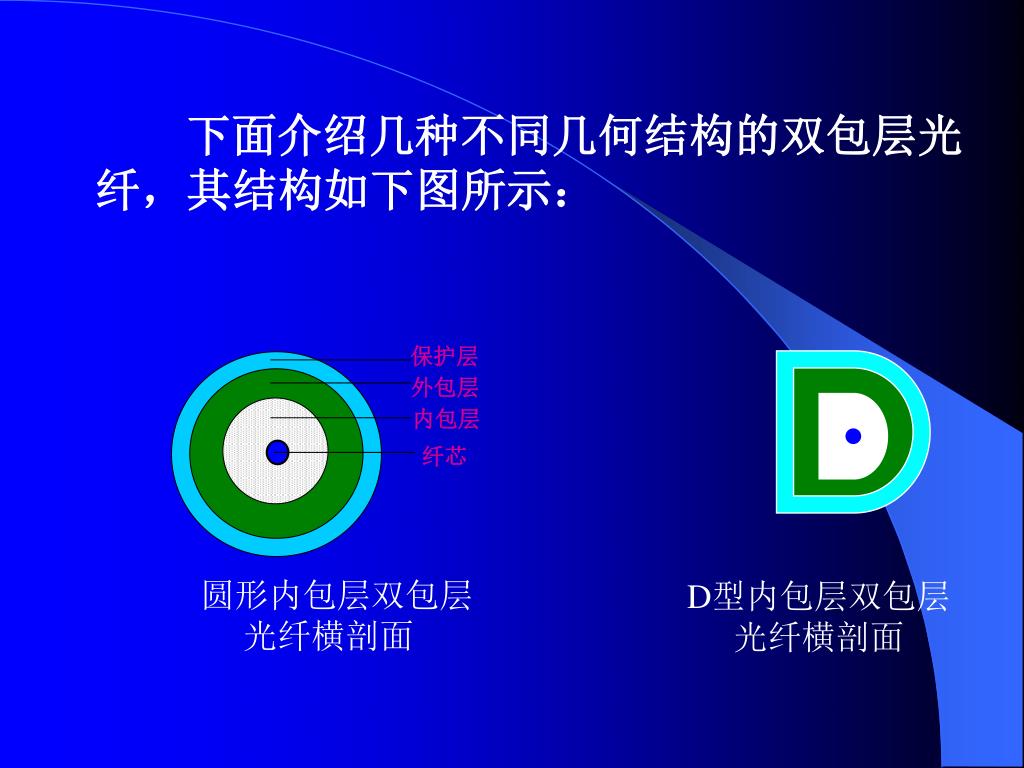 下面介绍几种不同几何结构的双包层光纤，其结构如下图所示：

保护层
外包层
内包层
纤芯

圆形内包层双包层光纤横剖面

D型内包层双包层光纤横剖面